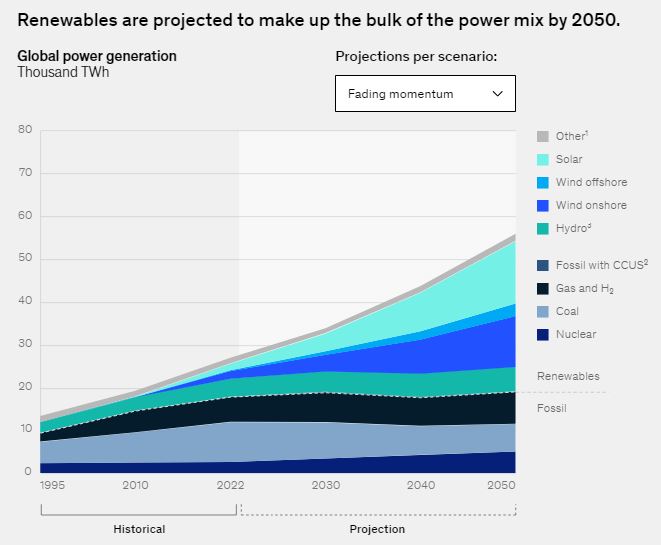 Renewables are projected to make up the bulk of the power mix by 2050.

Global power generation
Thousand TWh

Projections per scenario:

Fading momentum

80
70
60
50
40
30
20
10
0

1995 2010 2022 2030 2040 2050

Historical

Projection

Other$^1$
Solar
Wind offshore
Wind onshore
Hydro$^3$
Fossil with CCUS$^2$
Gas and $H_2$
Coal
Nuclear

Renewables
Fossil